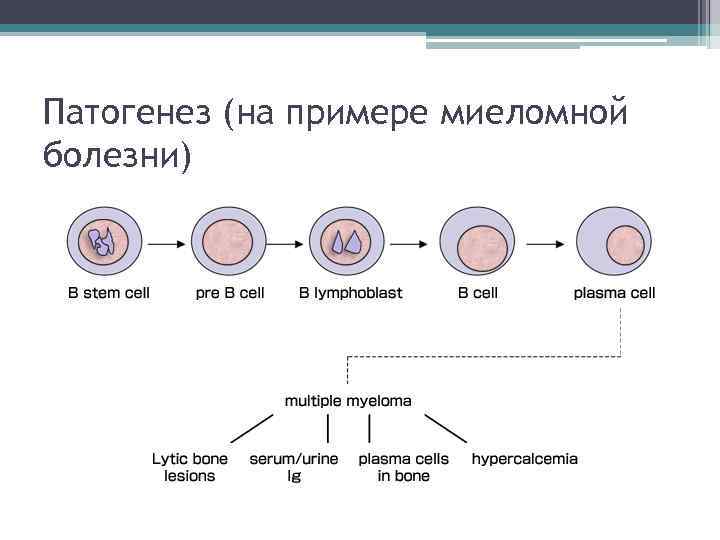 Патогенез (на примере миеломной болезни)

B stem cell

pre B cell

B lymphoblast

B cell

plasma cell

multiple myeloma

Lytic bone lesions

serum/urine Ig

plasma cells in bone

hypercalcemia